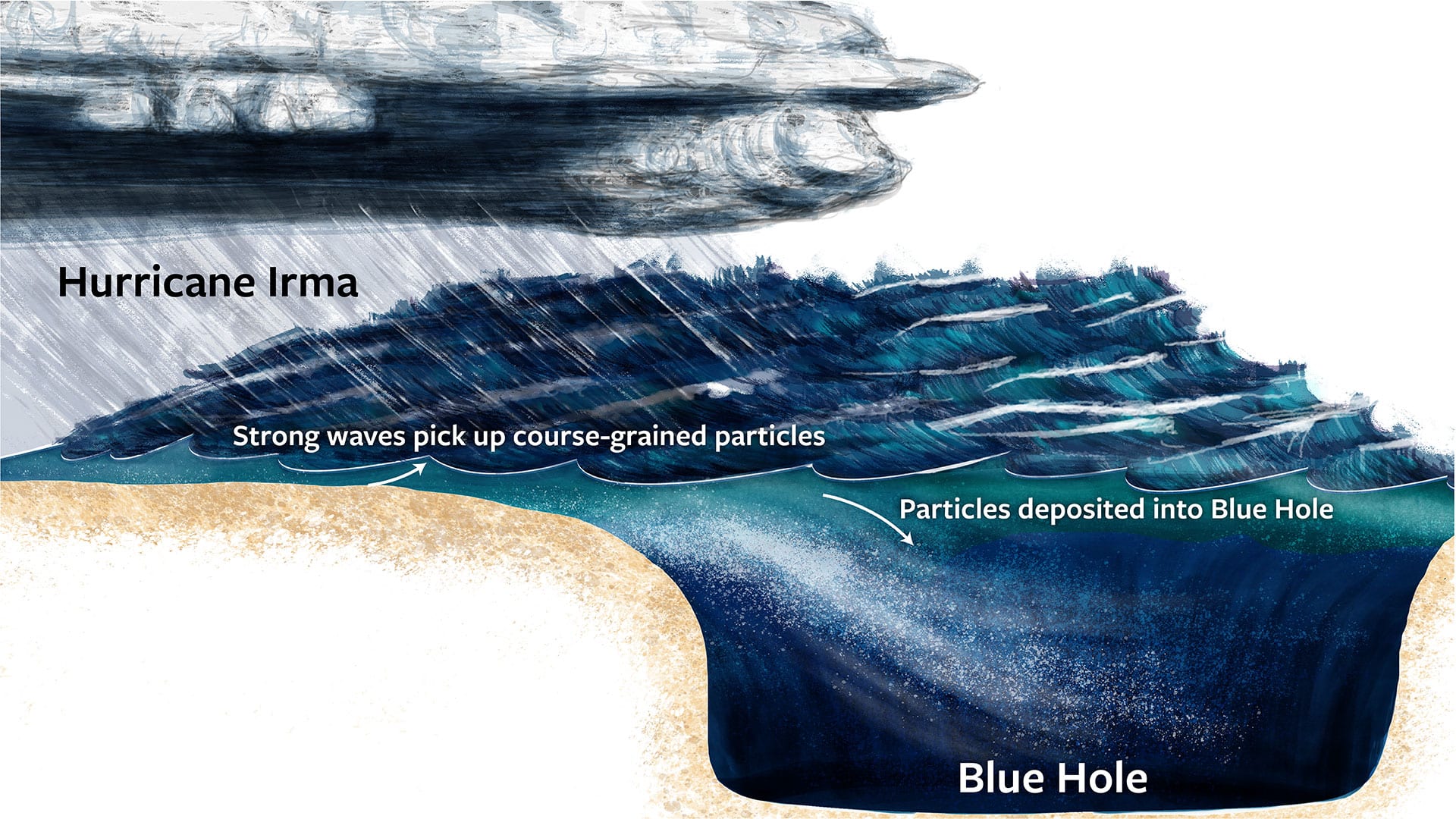 Hurricane Irma

Strong waves pick up course-grained particles

Particles deposited into Blue Hole

Blue Hole